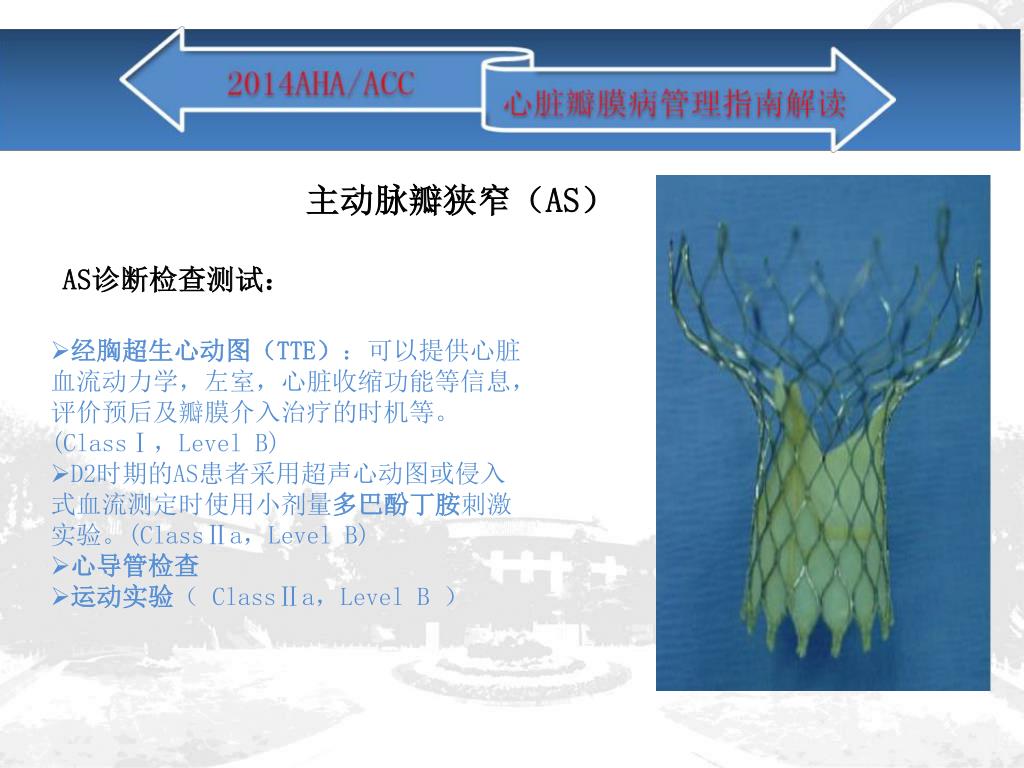 2014AHA/ACC

心脏瓣膜病管理指南解读

主动脉瓣狭窄（AS）

AS诊断检查测试：

➢经胸超生心动图（TTE）：可以提供心脏血流动力学，左室，心脏收缩功能等信息，评价预后及瓣膜介入治疗的时机等。(ClassⅠ，Level B)
➢D2时期的AS患者采用超声心动图或侵入式血流测定时使用小剂量多巴酚丁胺刺激实验。(ClassⅡa，Level B)
➢心导管检查
➢运动实验（ ClassⅡa，Level B ）